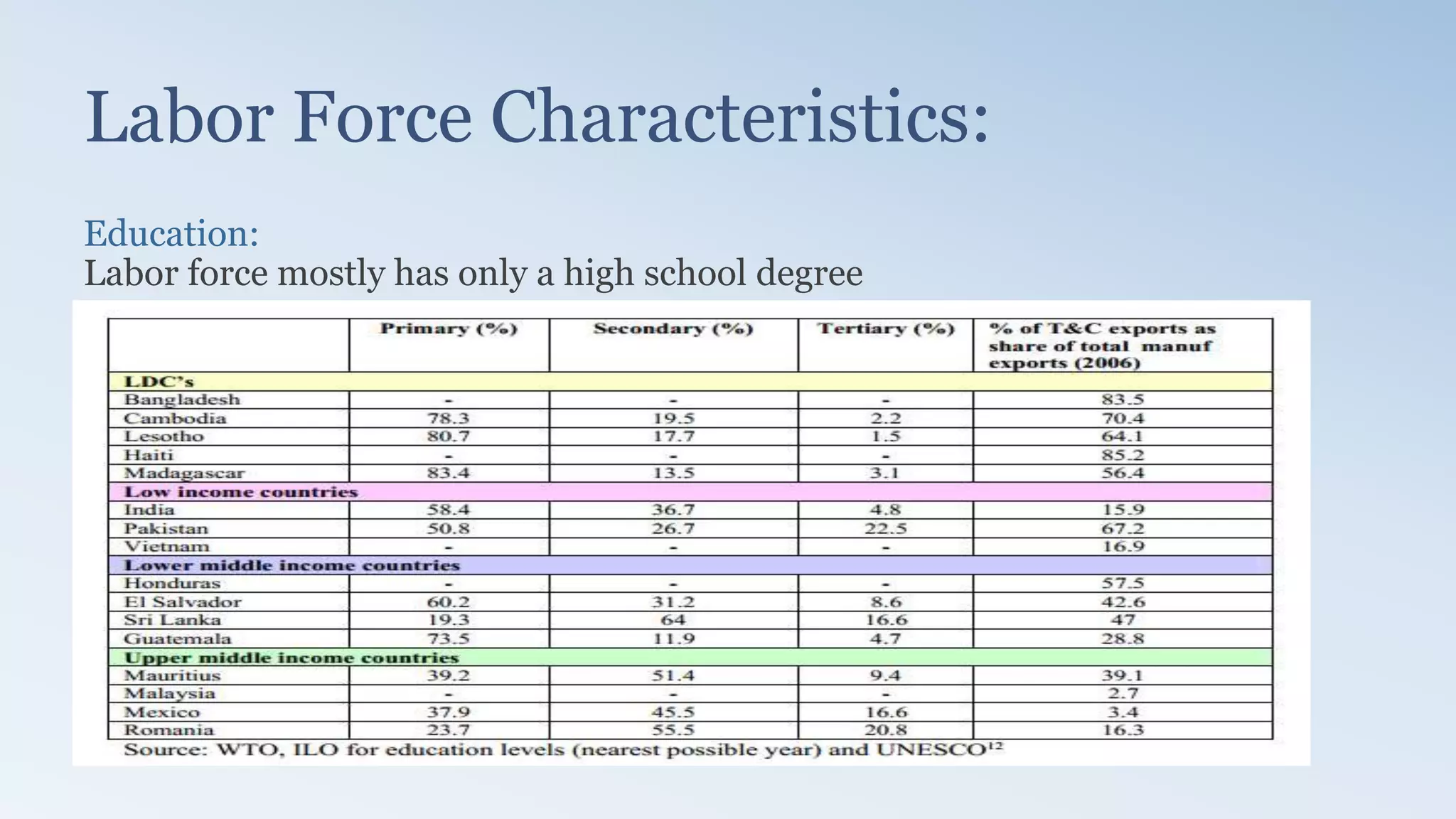 Labor Force Characteristics:

Education:
Labor force mostly has only a high school degree

| | Primary (%) | Secondary (%) | Tertiary (%) | % of T&C exports as share of total manuf exports (2006) |
|---|---|---|---|---|
| LDC's | | | | |
| Bangladesh | - | - | - | 83.5 |
| Cambodia | 78.3 | 19.5 | 2.2 | 70.4 |
| Lesotho | 80.7 | 17.7 | 1.5 | 64.1 |
| Haiti | - | - | - | 85.2 |
| Madagascar | 83.4 | 13.5 | 3.1 | 56.4 |
| Low income countries | | | | |
| India | 58.4 | 36.7 | 4.8 | 15.9 |
| Pakistan | 50.8 | 26.7 | 22.5 | 67.2 |
| Vietnam | - | - | - | 16.9 |
| Lower middle income countries | | | | |
| Honduras | - | - | - | 57.5 |
| El Salvador | 60.2 | 31.2 | 8.6 | 42.6 |
| Sri Lanka | 19.3 | 64 | 16.6 | 47 |
| Guatemala | 73.5 | 11.9 | 4.7 | 28.8 |
| Upper middle income countries | | | | |
| Mauritius | 39.2 | 51.4 | 9.4 | 39.1 |
| Malaysia | - | - | - | 2.7 |
| Mexico | 37.9 | 45.5 | 16.6 | 3.4 |
| Romania | 23.7 | 55.5 | 20.8 | 16.3 |

Source: WTO, ILO for education levels (nearest possible year) and UNESCO$^{12}$